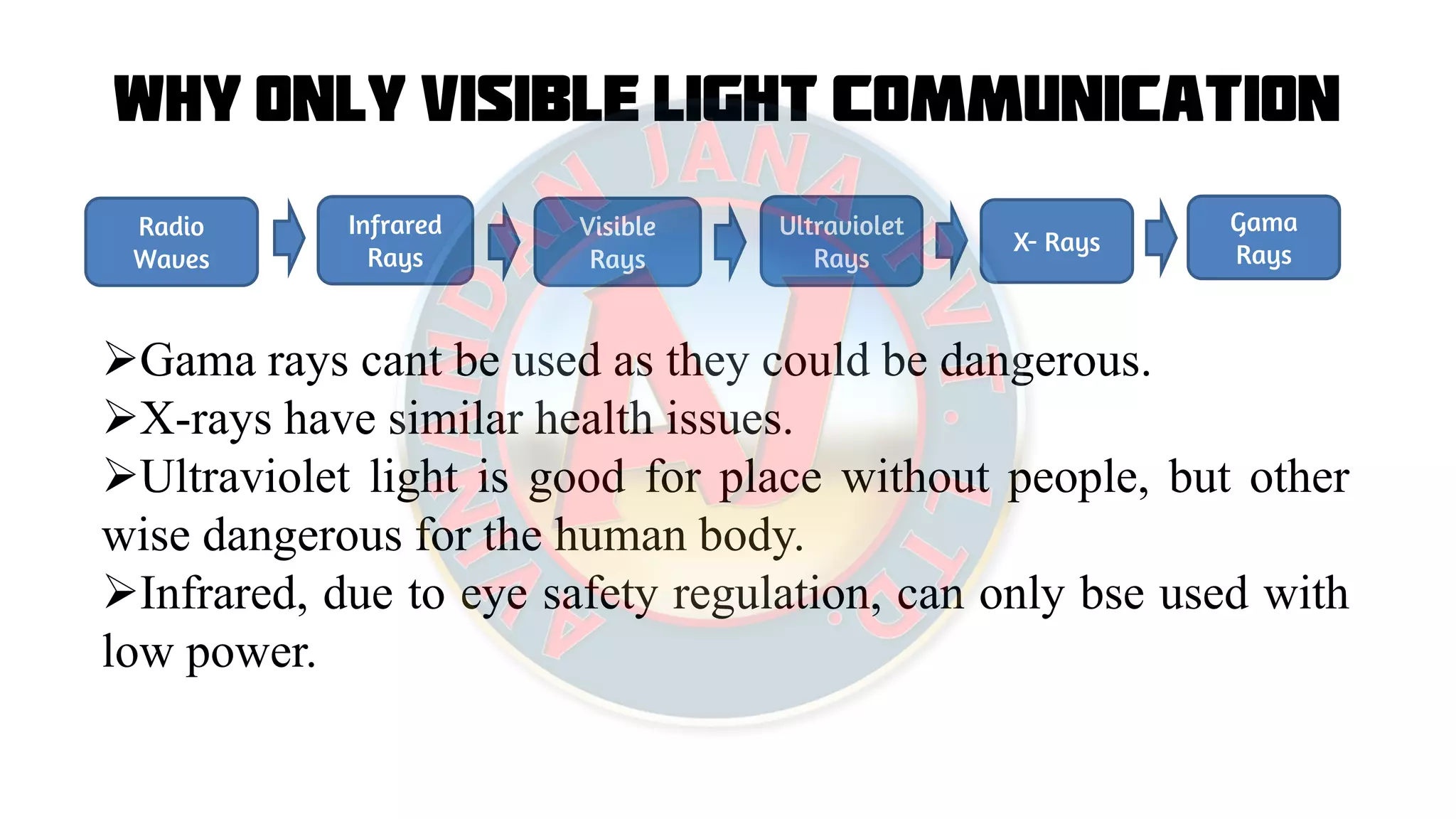 WHY ONLY VISIBLE LIGHT COMMUNICATION

Radio Waves

Infrared Rays

Visible Rays

Ultraviolet Rays

X- Rays

Gama Rays

➢Gama rays cant be used as they could be dangerous.
➢X-rays have similar health issues.
➢Ultraviolet light is good for place without people, but other wise dangerous for the human body.
➢Infrared, due to eye safety regulation, can only bse used with low power.